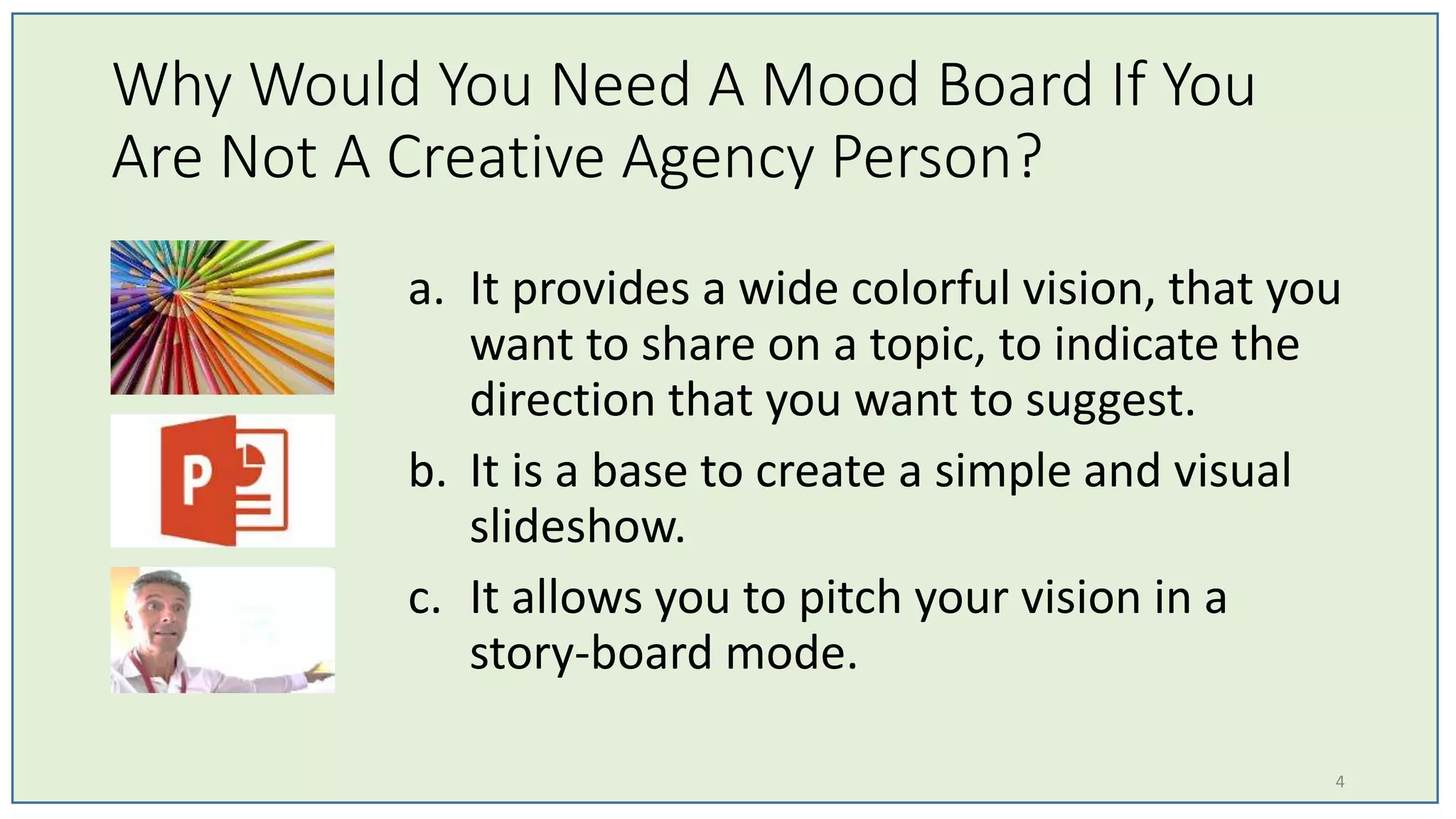 Why Would You Need A Mood Board If You Are Not A Creative Agency Person?

P

a. It provides a wide colorful vision, that you want to share on a topic, to indicate the direction that you want to suggest.

b. It is a base to create a simple and visual slideshow.

c. It allows you to pitch your vision in a story-board mode.

4